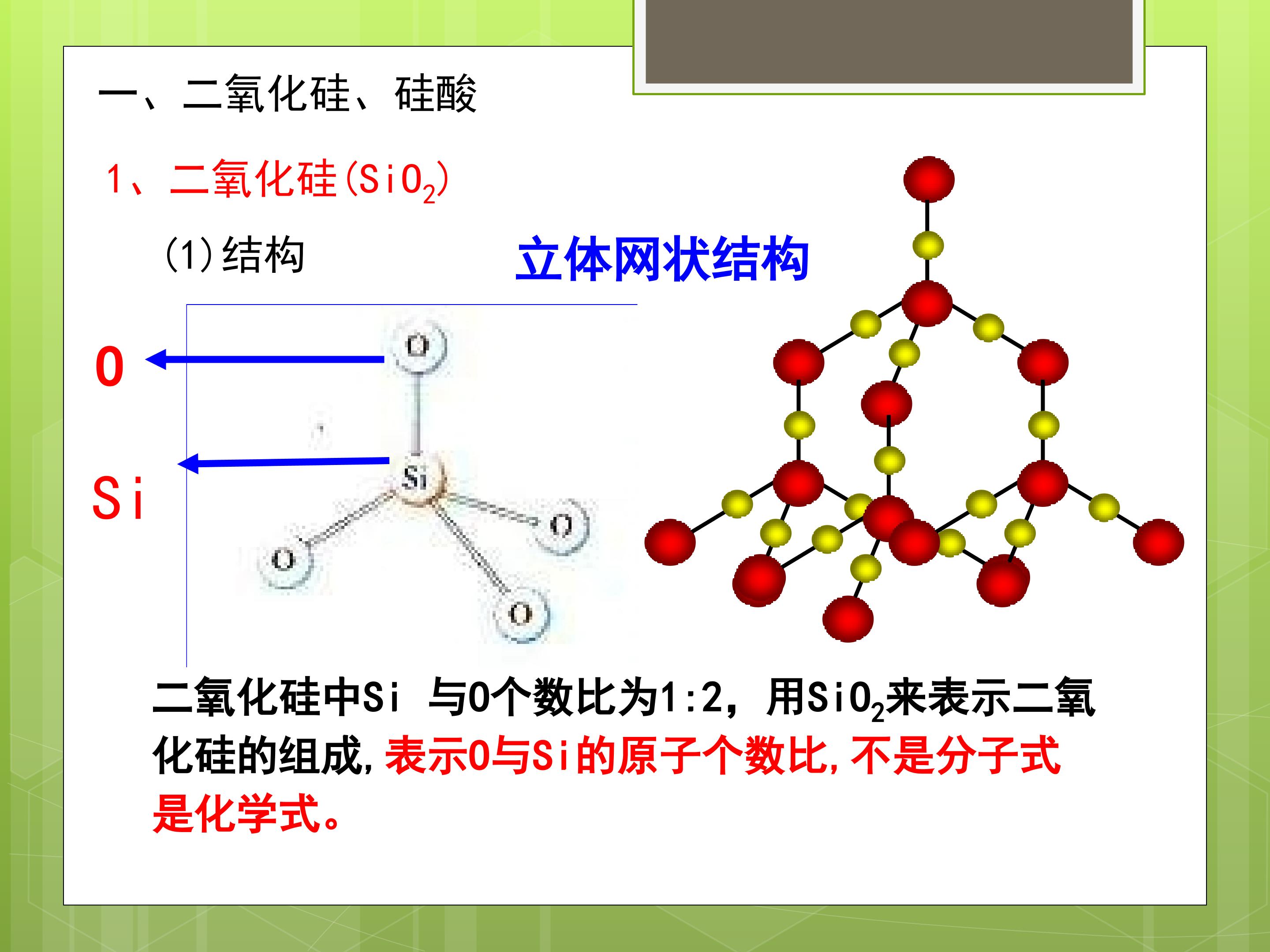 一、二氧化硅、硅酸

1、二氧化硅($SiO_2$)

(1)结构

立体网状结构

O

Si

O

Si

O

O

O

二氧化硅中Si 与O个数比为1:2，用$SiO_2$来表示二氧化硅的组成，表示O与Si的原子个数比，不是分子式是化学式。